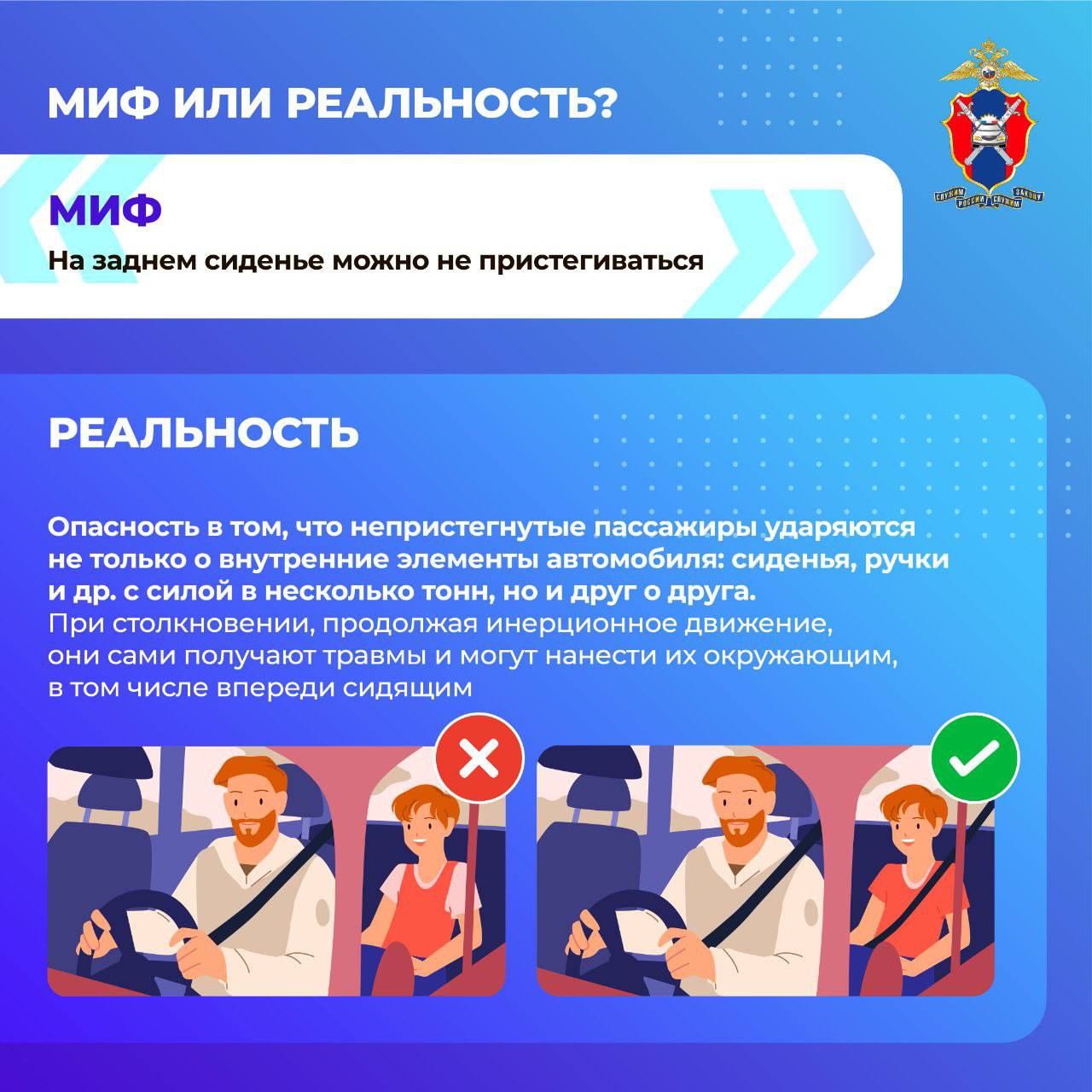 МИФ ИЛИ РЕАЛЬНОСТЬ?

СЛУЖИМ РОССИИ СЛУЖИМ ЗАКОНУ

МИФ

На заднем сиденье можно не пристегиваться

РЕАЛЬНОСТЬ

Опасность в том, что непристегнутые пассажиры ударяются не только о внутренние элементы автомобиля: сиденья, ручки и др. с силой в несколько тонн, но и друг о друга.
При столкновении, продолжая инерционное движение, они сами получают травмы и могут нанести их окружающим, в том числе впереди сидящим